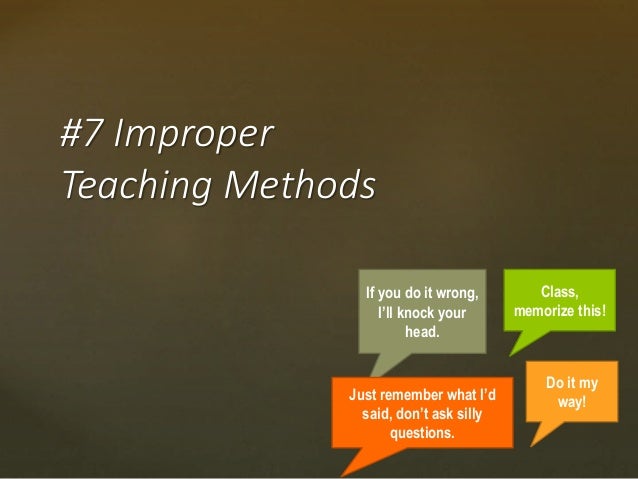 #7 Improper Teaching Methods

If you do it wrong, I'll knock your head.

Class, memorize this!

Just remember what I'd said, don't ask silly questions.

Do it my way!